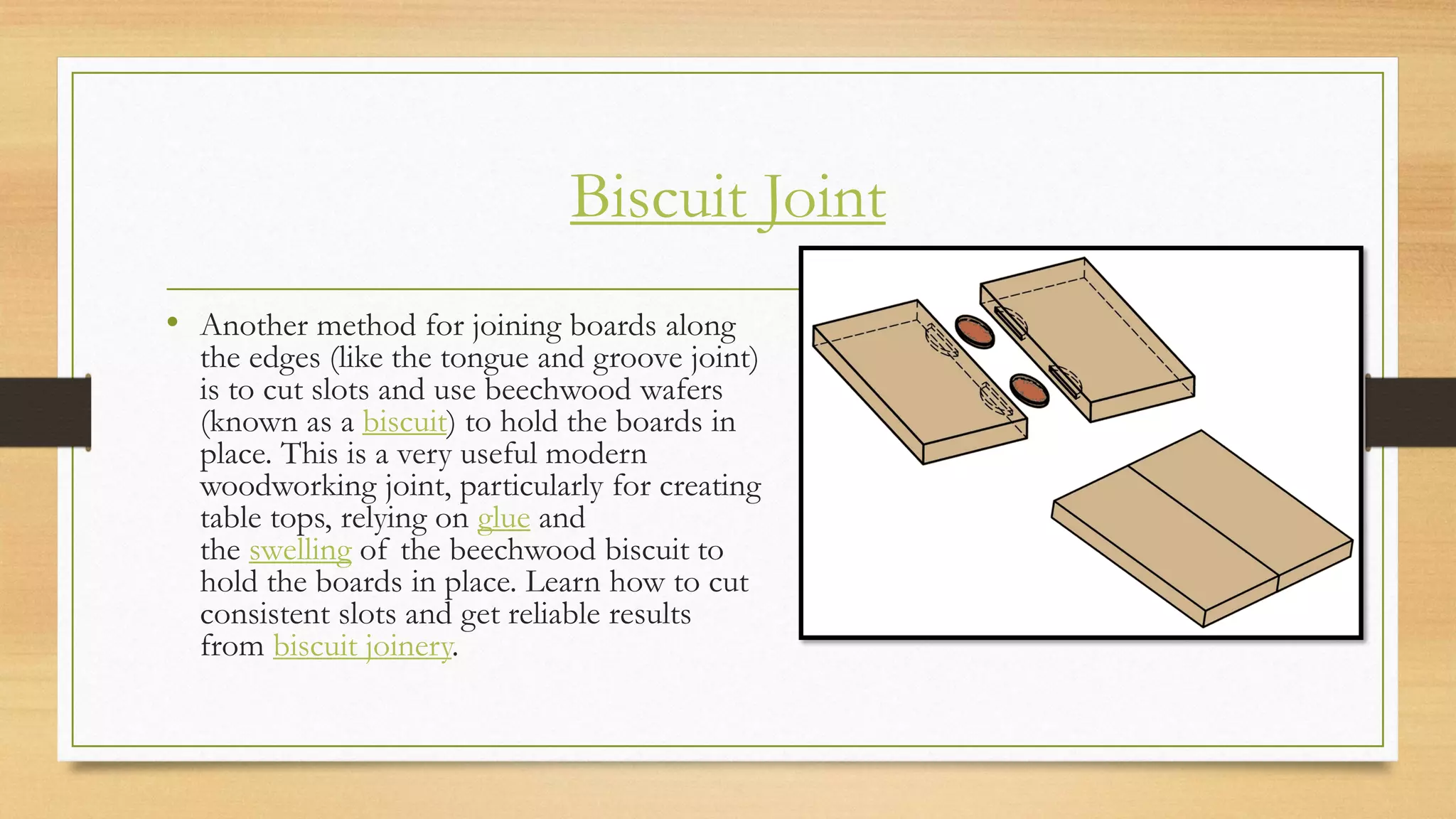 Biscuit Joint

• Another method for joining boards along the edges (like the tongue and groove joint) is to cut slots and use beechwood wafers (known as a biscuit) to hold the boards in place. This is a very useful modern woodworking joint, particularly for creating table tops, relying on glue and the swelling of the beechwood biscuit to hold the boards in place. Learn how to cut consistent slots and get reliable results from biscuit joinery.